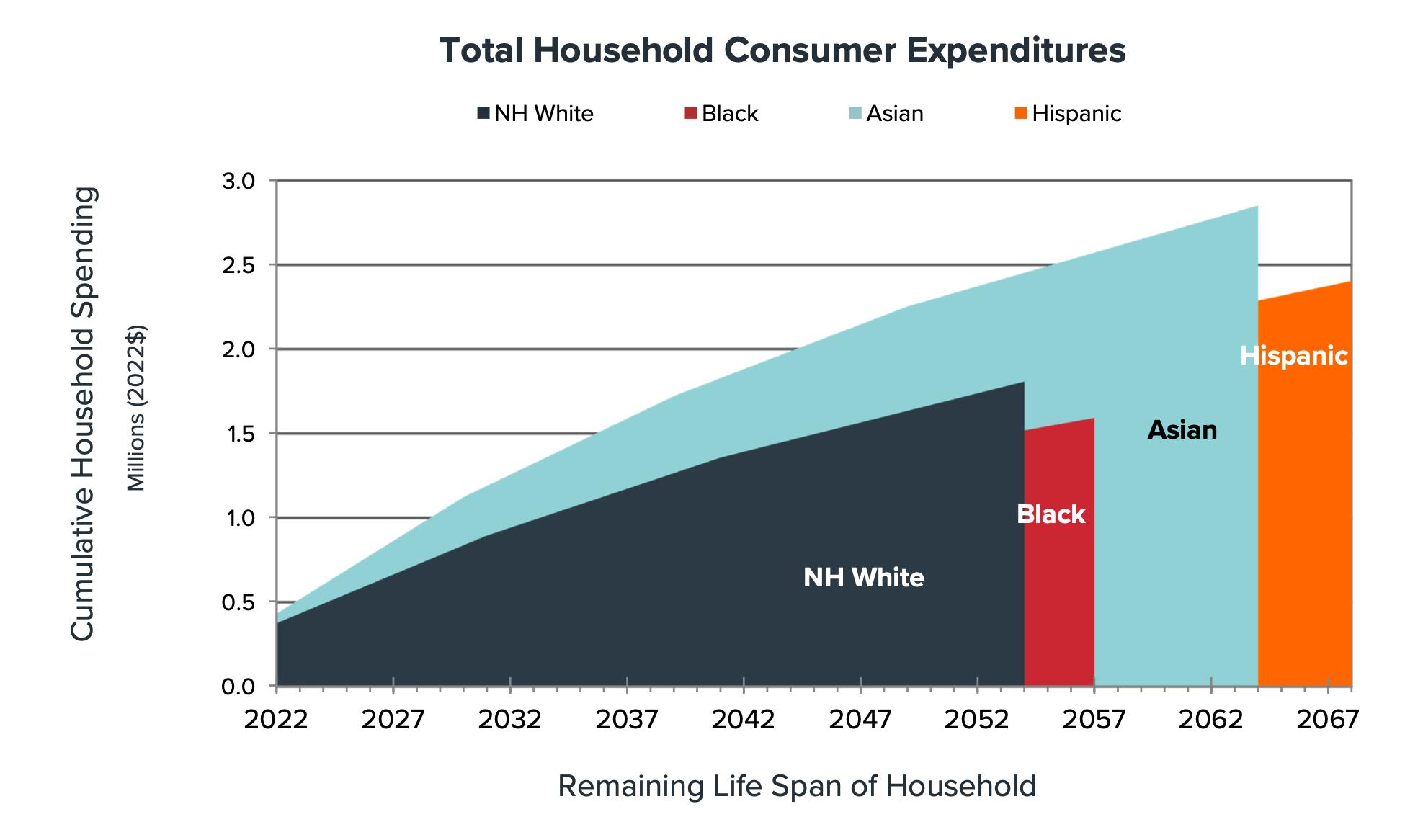 Total Household Consumer Expenditures

NH White Black Asian Hispanic

Cumulative Household Spending
Millions (2022$)

3.0
2.5
2.0
1.5
1.0
0.5
0.0

Hispanic
Asian
Black
NH White

2022 2027 2032 2037 2042 2047 2052 2057 2062 2067

Remaining Life Span of Household